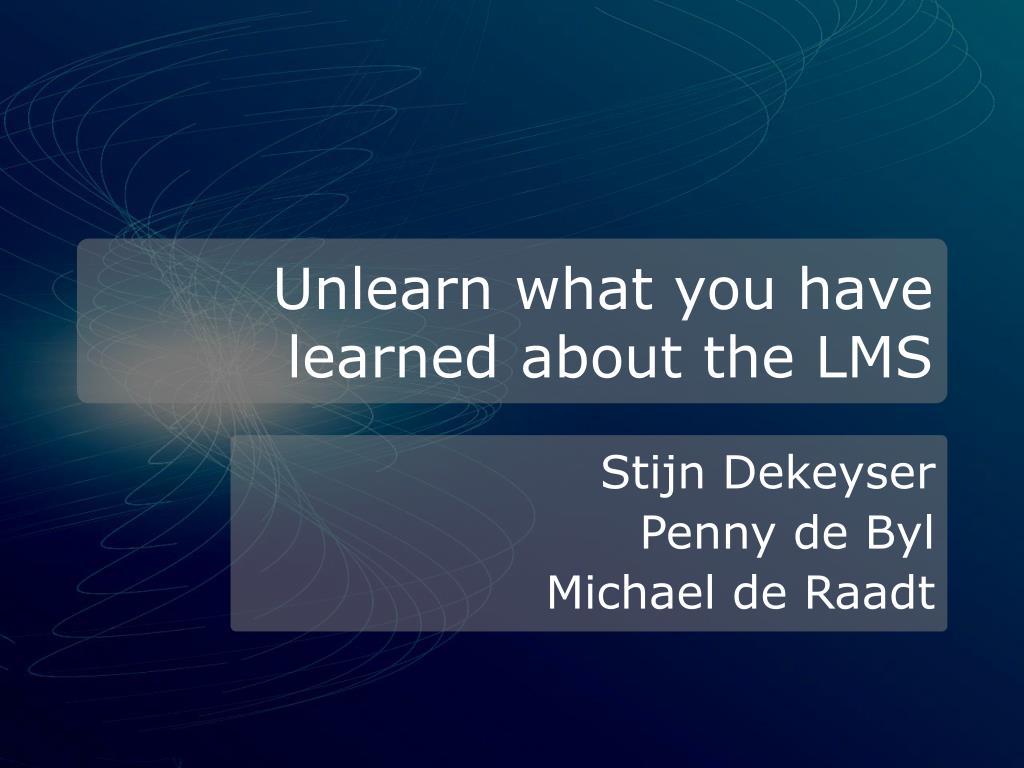 Unlearn what you have learned about the LMS

Stijn Dekeyser
Penny de Byl
Michael de Raadt